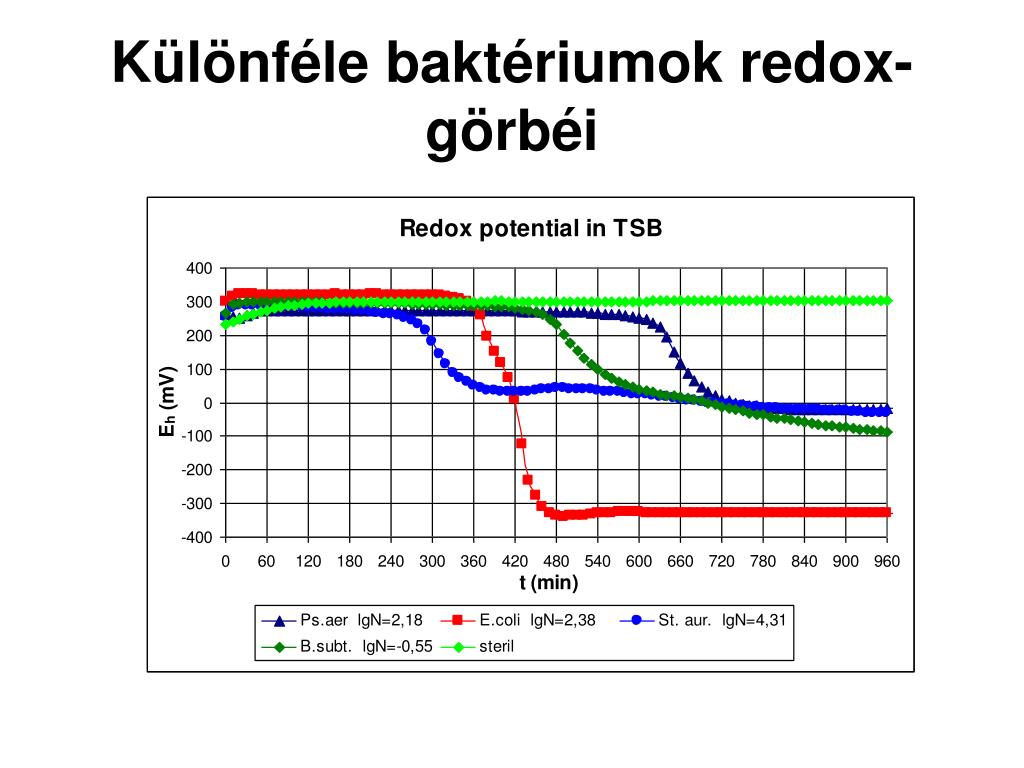 Különféle baktériumok redox-görbéi

Redox potential in TSB

400
300
200
100
0
-100
-200
-300
-400

$E_h$ (mV)

0 60 120 180 240 300 360 420 480 540 600 660 720 780 840 900 960

t (min)

Ps.aer lgN=2,18
E.coli lgN=2,38
St. aur. lgN=4,31
B.subt. lgN=-0,55
steril